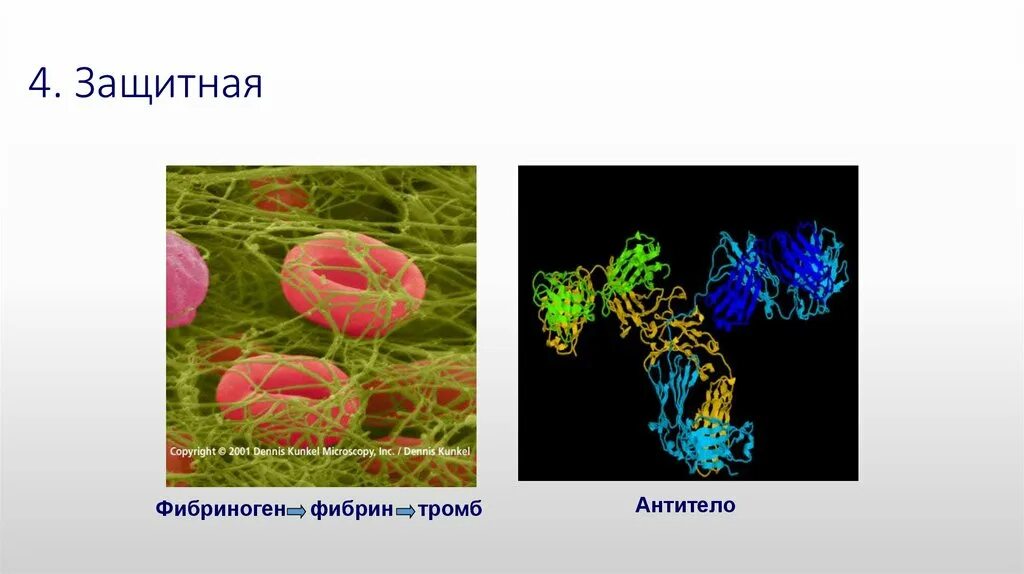 4. Защитная

Copyright © 2001 Dennis Kunkel Microscopy, Inc. / Dennis Kunkel

Фибриноген → фибрин → тромб

Антитело